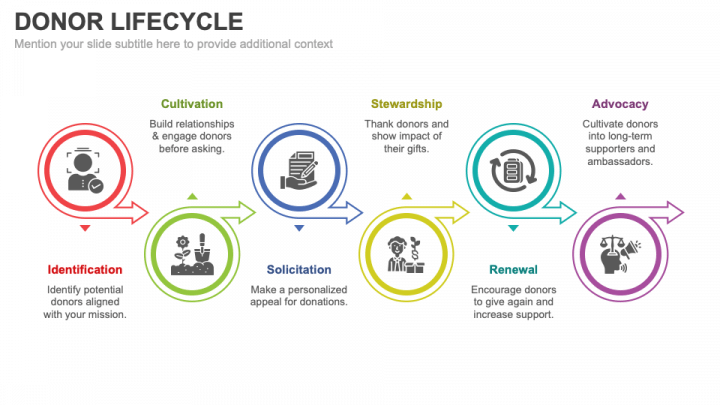 DONOR LIFECYCLE

Mention your slide subtitle here to provide additional context

Identification

Identify potential donors aligned with your mission.

Cultivation

Build relationships & engage donors before asking.

Solicitation

Make a personalized appeal for donations.

Stewardship

Thank donors and show impact of their gifts.

Renewal

Encourage donors to give again and increase support.

Advocacy

Cultivate donors into long-term supporters and ambassadors.